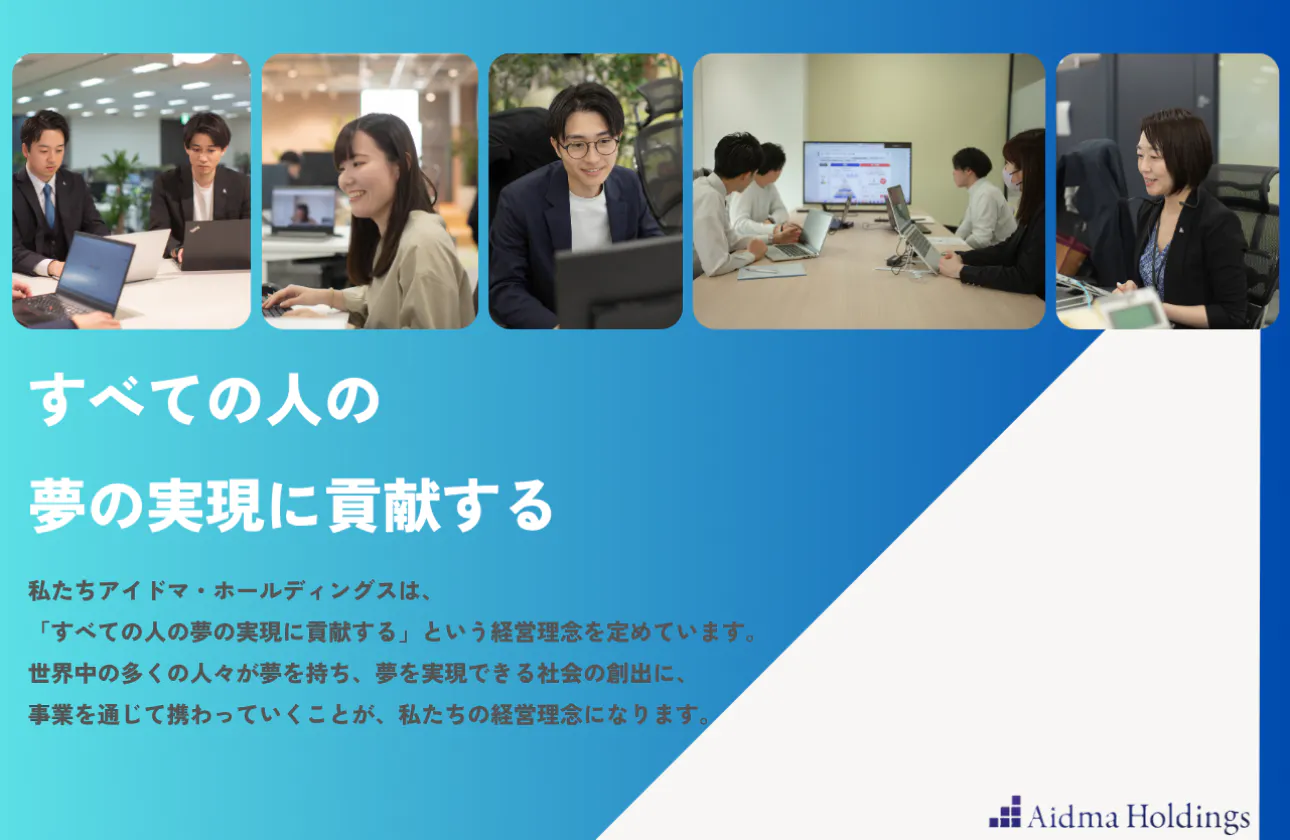 すべての人の

夢の実現に貢献する

私たちアイドマ・ホールディングスは、
「すべての人の夢の実現に貢献する」という経営理念を定めています。
世界中の多くの人々が夢を持ち、夢を実現できる社会の創出に、
事業を通じて携わっていくことが、私たちの経営理念になります。

Aidma Holdings